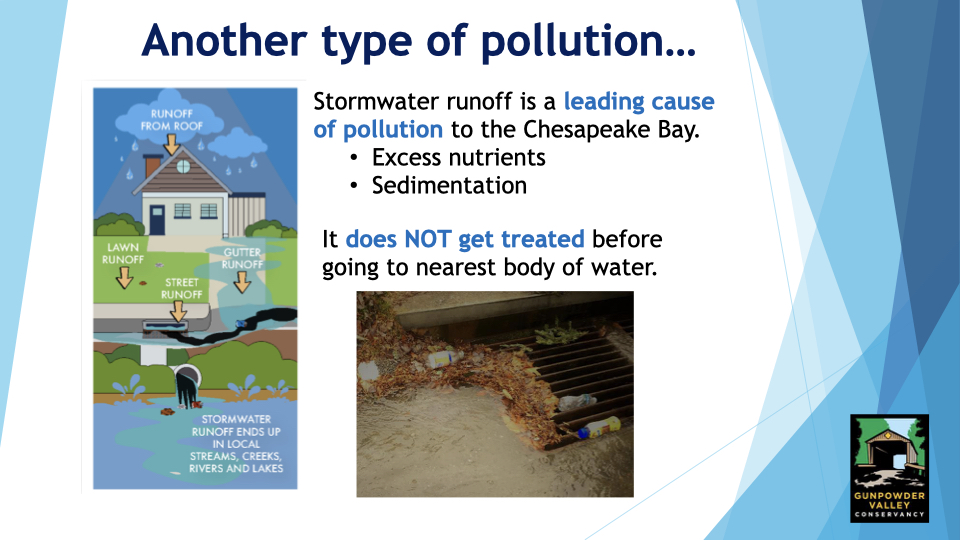 Another type of pollution…

RUNOFF FROM ROOF

LAWN RUNOFF

GUTTER RUNOFF

STREET RUNOFF

STORMWATER RUNOFF ENDS UP IN LOCAL STREAMS, CREEKS, RIVERS AND LAKES

Stormwater runoff is a leading cause of pollution to the Chesapeake Bay.
• Excess nutrients
• Sedimentation

It does NOT get treated before going to nearest body of water.

GUNPOWDER VALLEY CONSERVANCY